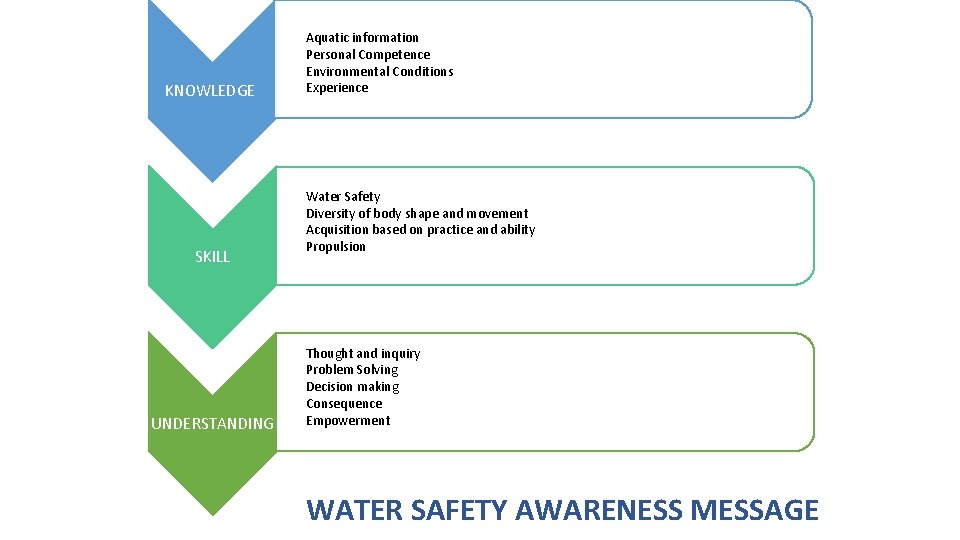 KNOWLEDGE

Aquatic information
Personal Competence
Environmental Conditions
Experience

SKILL

Water Safety
Diversity of body shape and movement
Acquisition based on practice and ability
Propulsion

UNDERSTANDING

Thought and inquiry
Problem Solving
Decision making
Consequence
Empowerment

WATER SAFETY AWARENESS MESSAGE